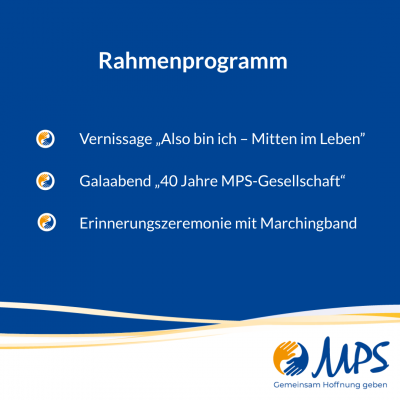 Rahmenprogramm

Vernissage „Also bin ich – Mitten im Leben”

Galaabend „40 Jahre MPS-Gesellschaft“

Erinnerungszeremonie mit Marchingband

MPS
Gemeinsam Hoffnung geben